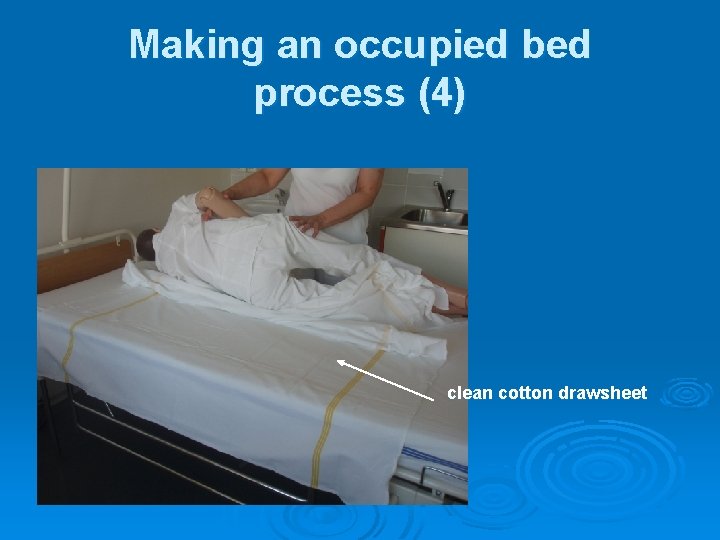 Making an occupied bed process (4)

clean cotton drawsheet